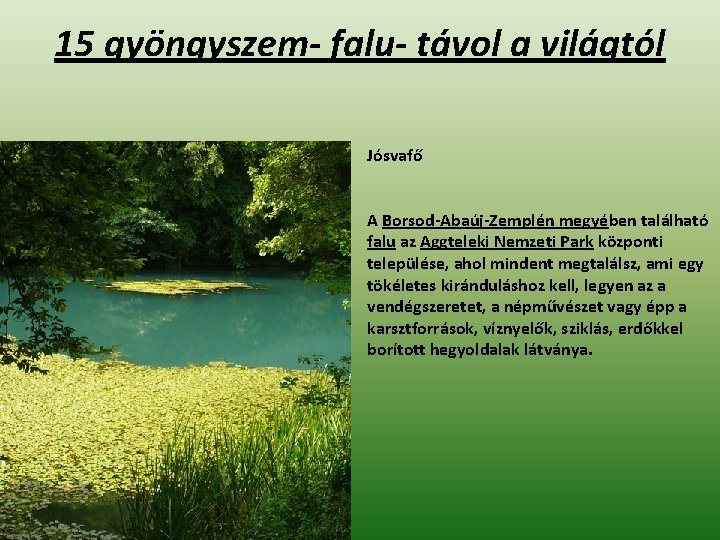 15 gyöngyszem- falu- távol a világtól

Jósvafő

A Borsod-Abaúj-Zemplén megyében található falu az Aggteleki Nemzeti Park központi települése, ahol mindent megtalálsz, ami egy tökéletes kiránduláshoz kell, legyen az a vendégszeretet, a népművészet vagy épp a karsztforrások, víznyelők, sziklás, erdőkkel borított hegyoldalak látványa.